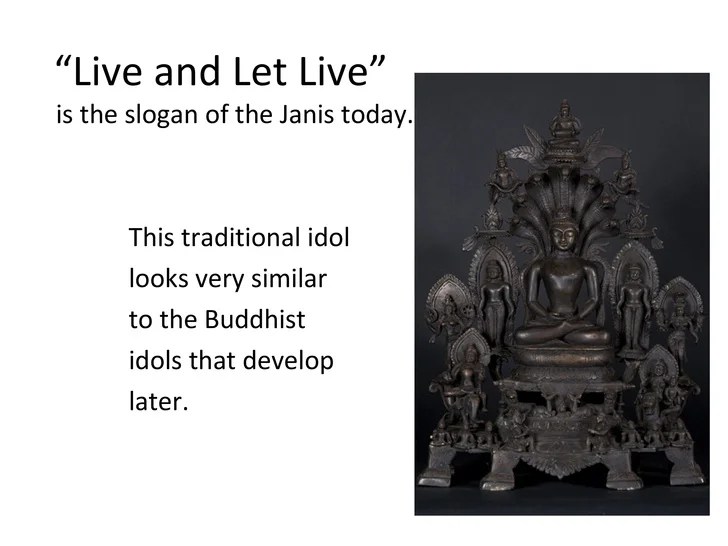 “Live and Let Live”
is the slogan of the Janis today.

This traditional idol looks very similar to the Buddhist idols that develop later.